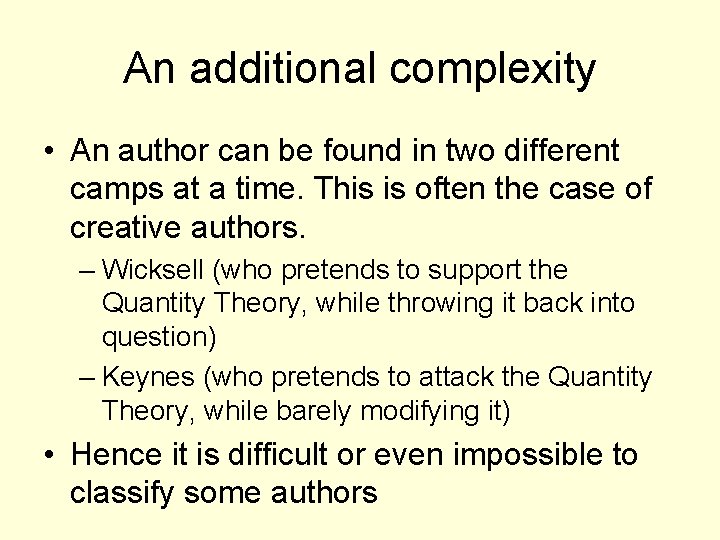 An additional complexity

• An author can be found in two different camps at a time. This is often the case of creative authors.

– Wicksell (who pretends to support the Quantity Theory, while throwing it back into question)

– Keynes (who pretends to attack the Quantity Theory, while barely modifying it)

• Hence it is difficult or even impossible to classify some authors